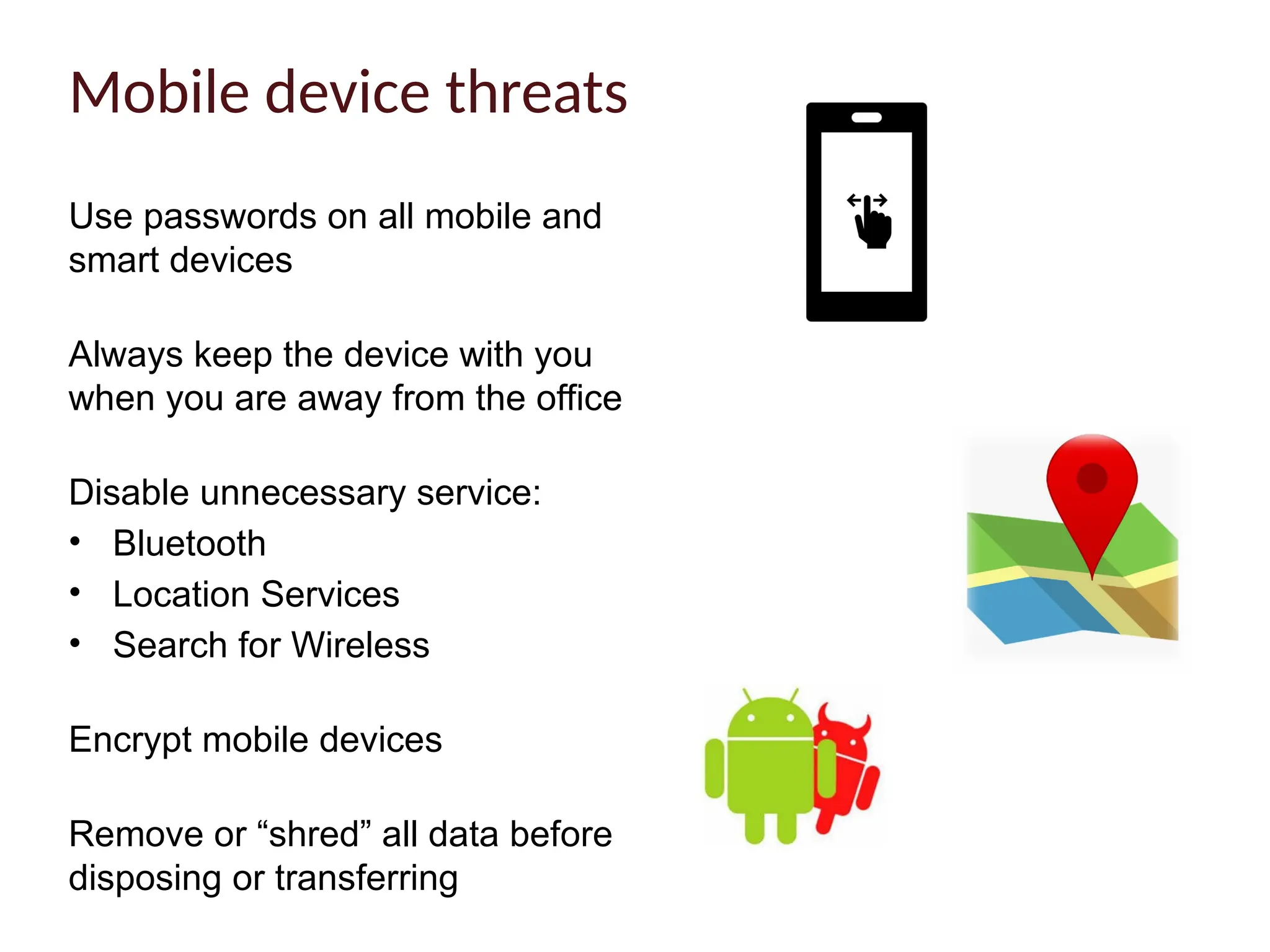 Mobile device threats

Use passwords on all mobile and smart devices

Always keep the device with you when you are away from the office

Disable unnecessary service:
• Bluetooth
• Location Services
• Search for Wireless

Encrypt mobile devices

Remove or “shred” all data before disposing or transferring